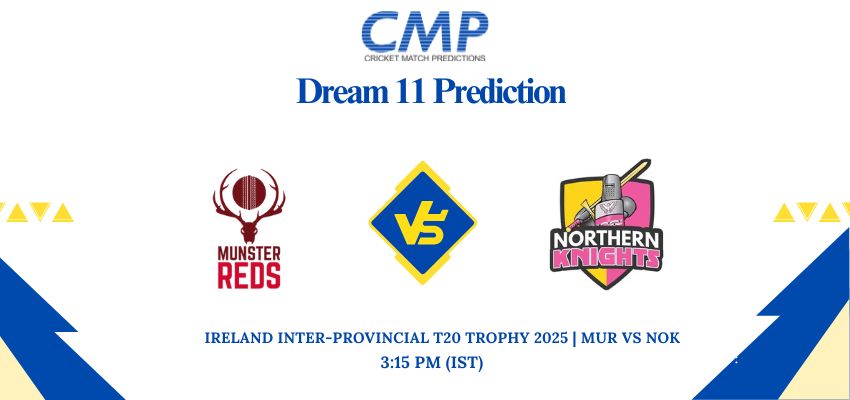 CMP
CRICKET MATCH PREDICTIONS

Dream 11 Prediction

MUNSTER REDS

VS

NORTHERN KNIGHTS

IRELAND INTER-PROVINCIAL T20 TROPHY 2025 | MUR VS NOK
3:15 PM (IST)